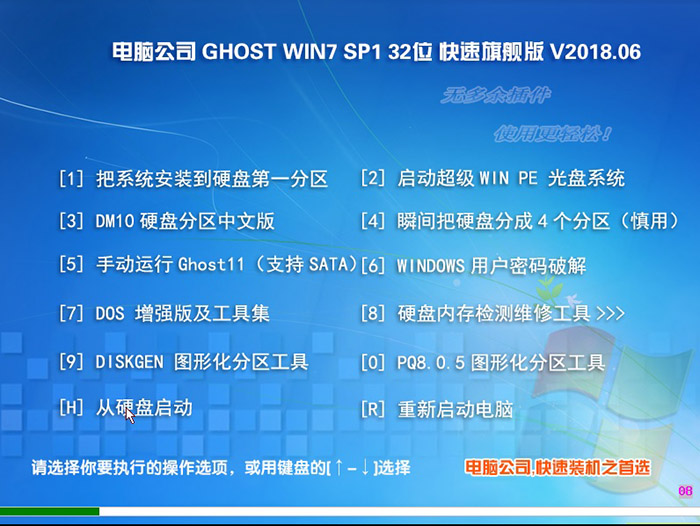 电脑公司 GHOST WIN7 SP1 32位 快速旗舰版 V2018.06

无多余插件

使用更轻松！

[1] 把系统安装到硬盘第一分区

[2] 启动超级 WIN PE 光盘系统

[3] DM10 硬盘分区中文版

[4] 瞬间把硬盘分成 4 个分区（慎用）

[5] 手动运行 Ghost11（支持 SATA）

[6] WINDOWS 用户密码破解

[7] DOS 增强版及工具集

[8] 硬盘内存检测维修工具 >>>

[9] DISKGEN 图形化分区工具

[0] PQ8.0.5 图形化分区工具

[H] 从硬盘启动

[R] 重新启动电脑

请选择你要执行的操作选项，或用键盘的[↑-↓]选择

电脑公司,快速装机之首选

08